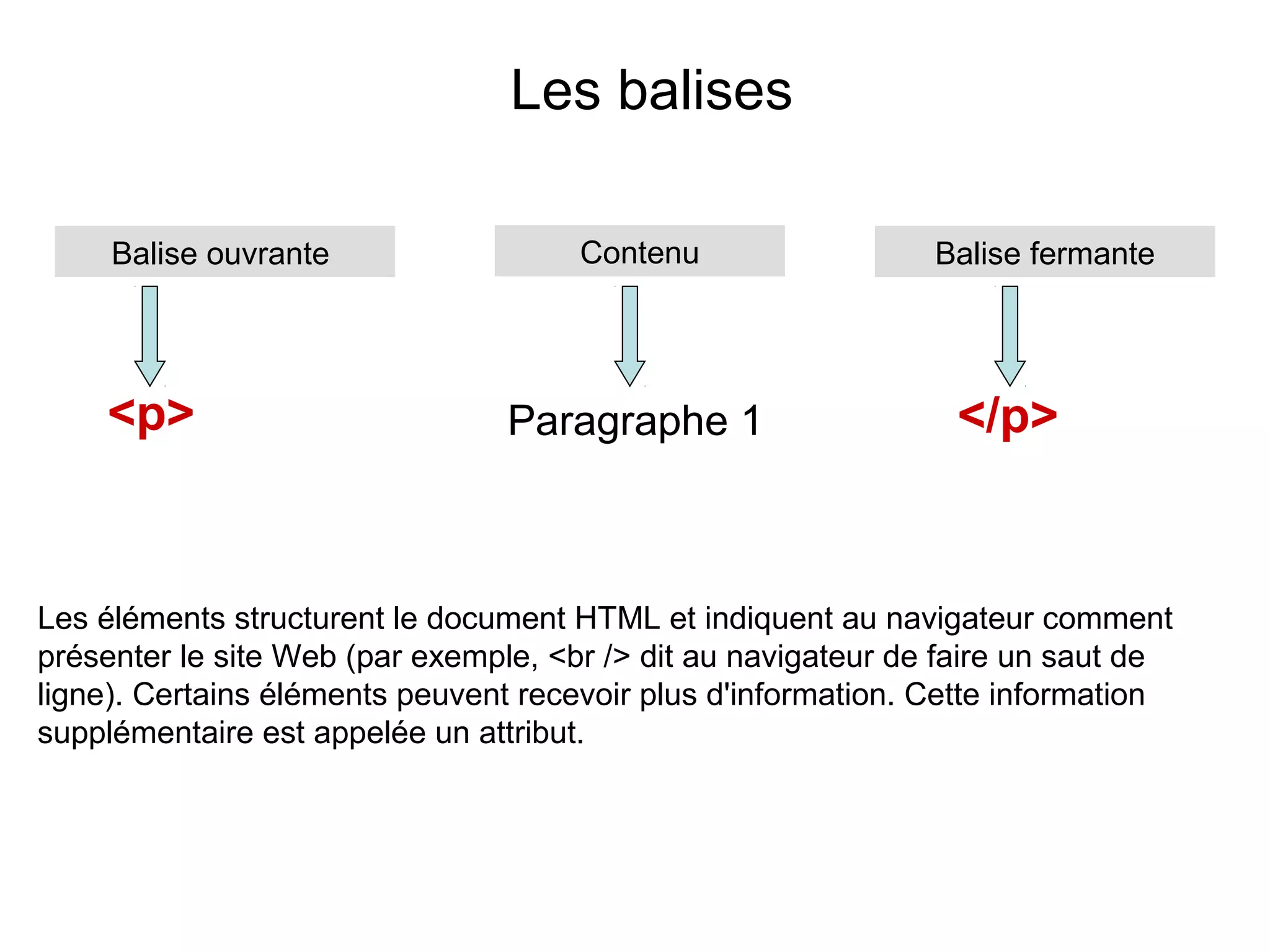 Les balises

Balise ouvrante

Contenu

Balise fermante

<p>

Paragraphe 1

</p>

Les éléments structurent le document HTML et indiquent au navigateur comment présenter le site Web (par exemple, <br /> dit au navigateur de faire un saut de ligne). Certains éléments peuvent recevoir plus d'information. Cette information supplémentaire est appelée un attribut.